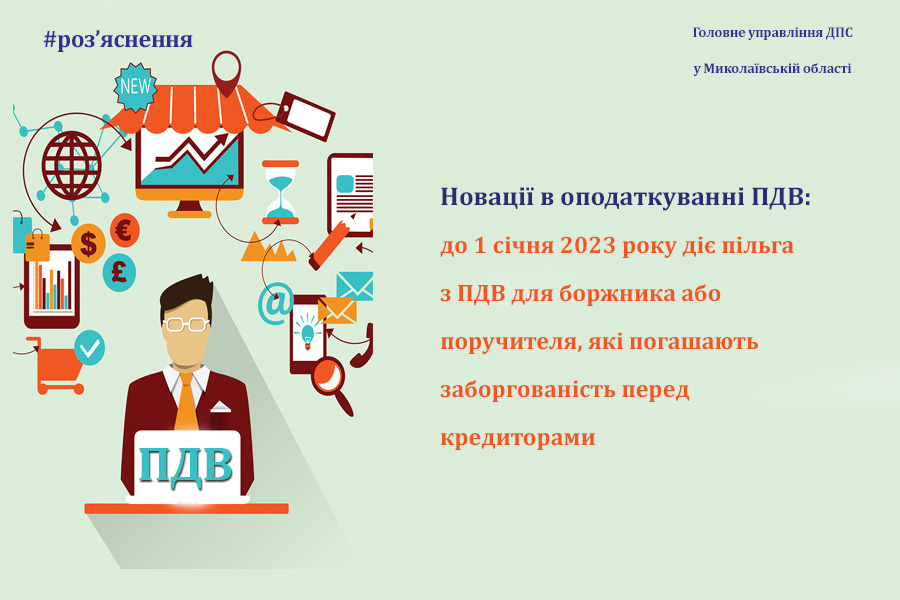 #роз’яснення

Головне управління ДПС

у Миколаївській області

NEW

$

€

£

@

ПДВ

Новації в оподаткуванні ПДВ:

до 1 січня 2023 року діє пільга з ПДВ для боржника або поручителя, які погашають заборгованість перед кредиторами